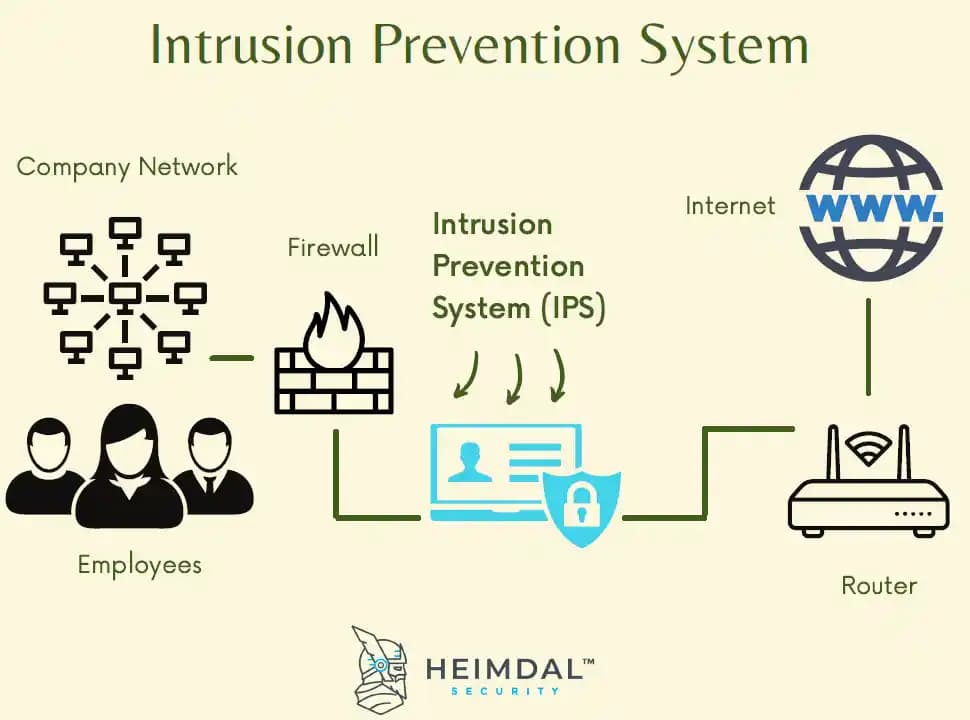 Intrusion Prevention System

Company Network

Firewall

Intrusion Prevention System (IPS)

Internet

WWW.

Employees

Router

HEIMDAL™
SECURITY